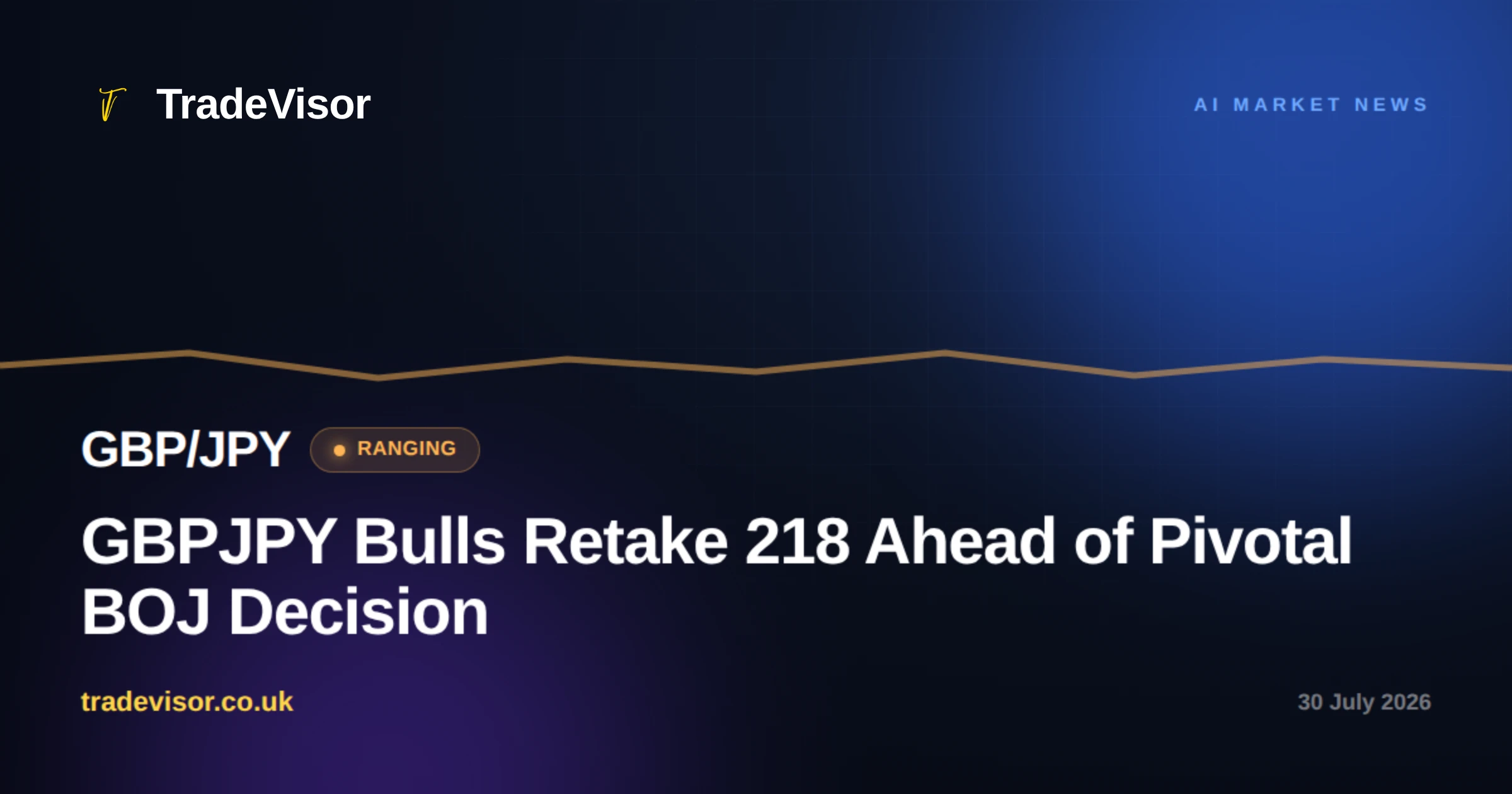 TradeVisor

AI MARKET NEWS

GBP/JPY RANGING

GBPJPY Bulls Retake 218 Ahead of Pivotal BOJ Decision

tradevisor.co.uk

30 July 2026